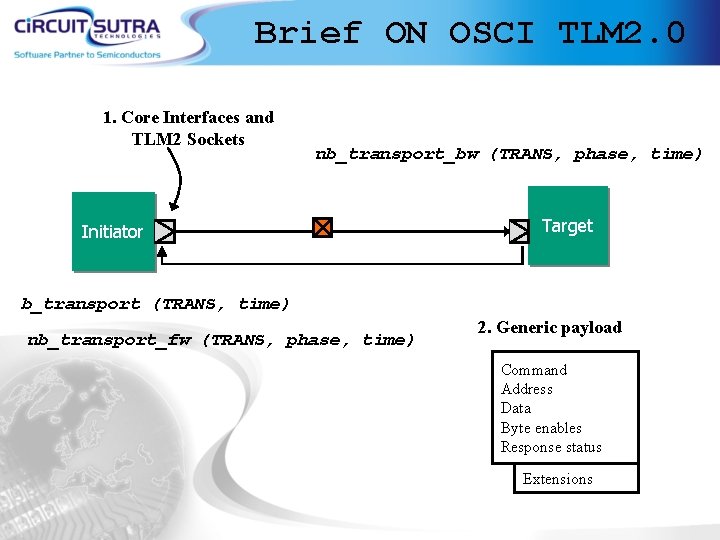 CIRCUIT SUTRA
TECHNOLOGIES
Software Partner to Semiconductors

Brief ON OSCI TLM2.0

1. Core Interfaces and TLM2 Sockets

nb_transport_bw (TRANS, phase, time)

Initiator

Target

b_transport (TRANS, time)

nb_transport_fw (TRANS, phase, time)

2. Generic payload

Command
Address
Data
Byte enables
Response status

Extensions